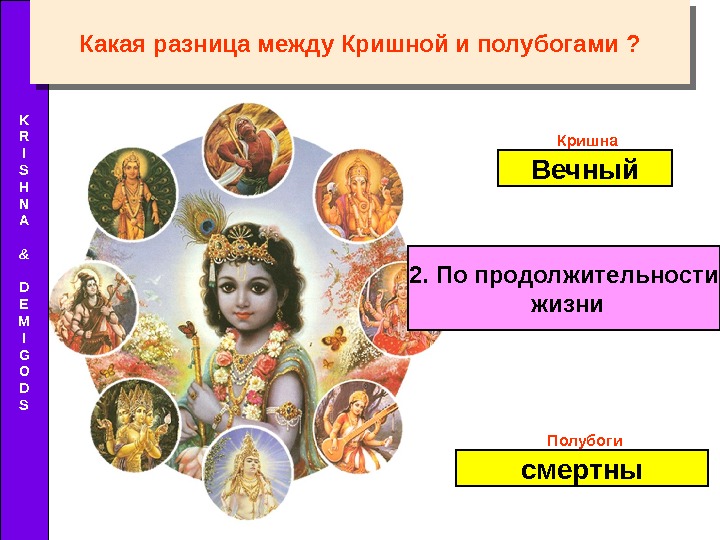 Какая разница между Кришной и полубогами ?

KRISHNA & DEMIGODS

Кришна

Вечный

2. По продолжительности жизни

Полубоги

смертны